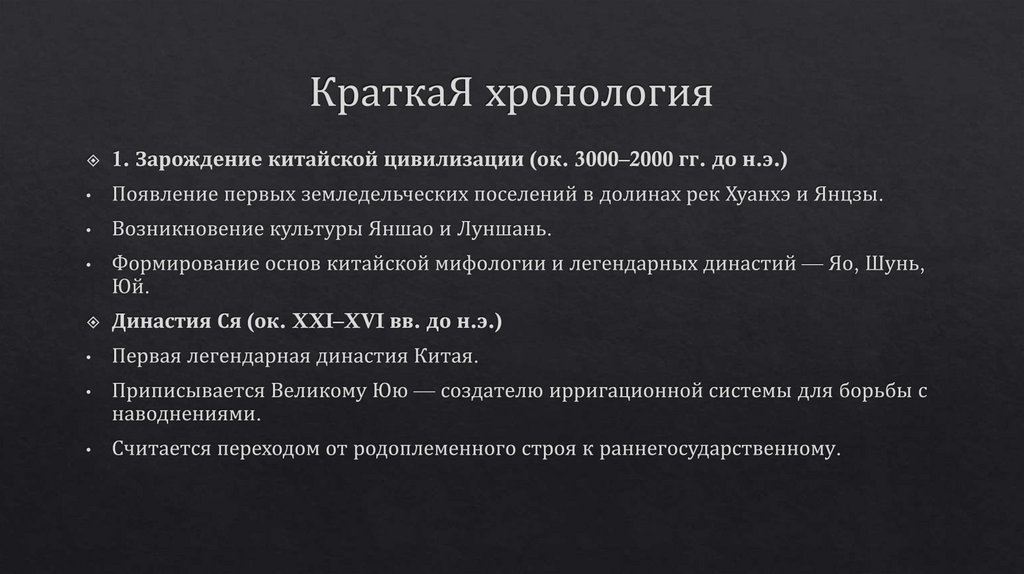 КраткаЯ хронология

1. Зарождение китайской цивилизации (ок. 3000–2000 гг. до н.э.)

Появление первых земледельческих поселений в долинах рек Хуанхэ и Янцзы.

Возникновение культуры Яншао и Луншань.

Формирование основ китайской мифологии и легендарных династий — Яо, Шунь, Юй.

Династия Ся (ок. XXI–XVI вв. до н.э.)

Первая легендарная династия Китая.

Приписывается Великому Юю — создателю ирригационной системы для борьбы с наводнениями.

Считается переходом от родоплеменного строя к раннегосударственному.